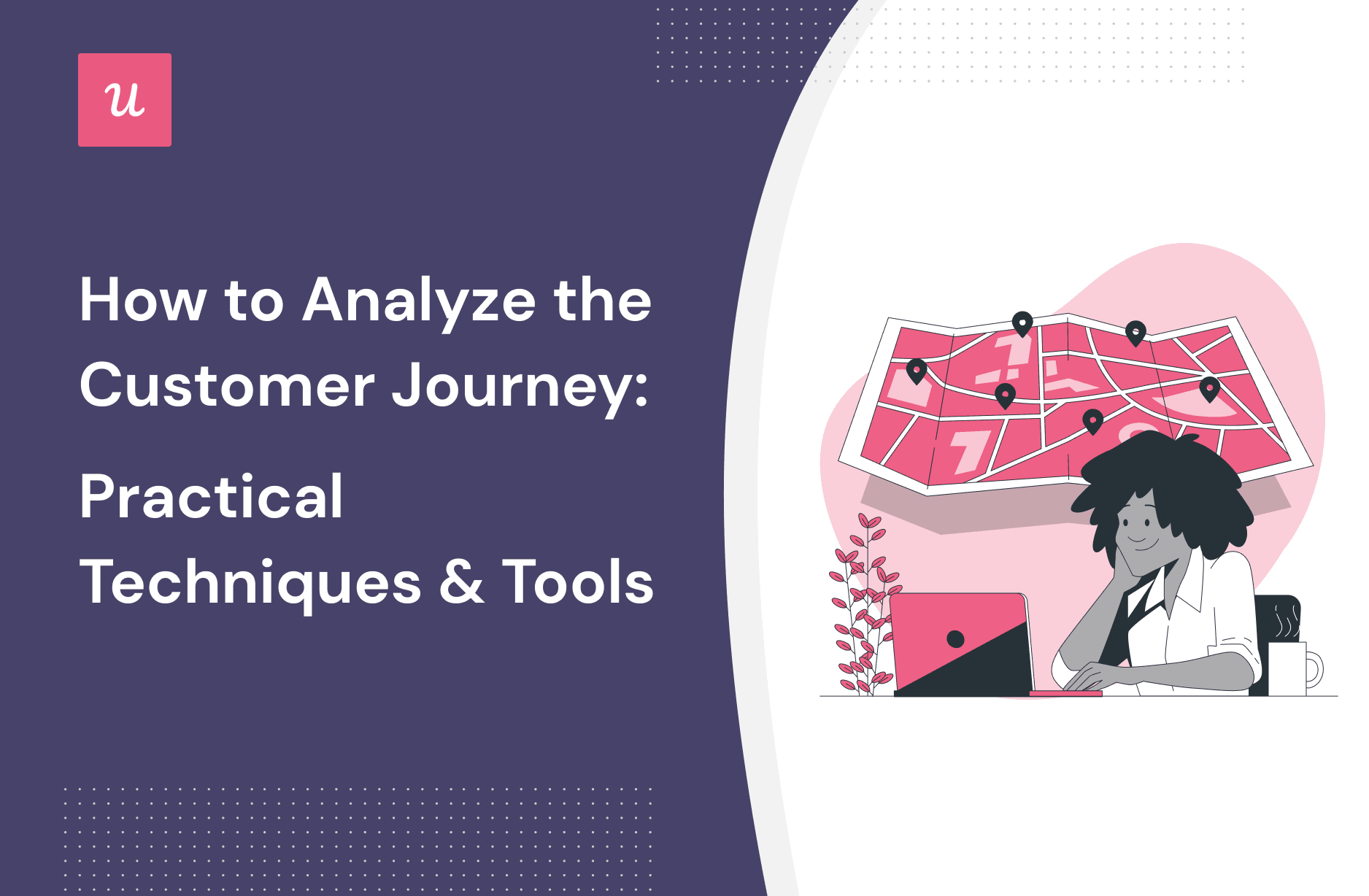 u

How to Analyze the Customer Journey:

Practical Techniques & Tools